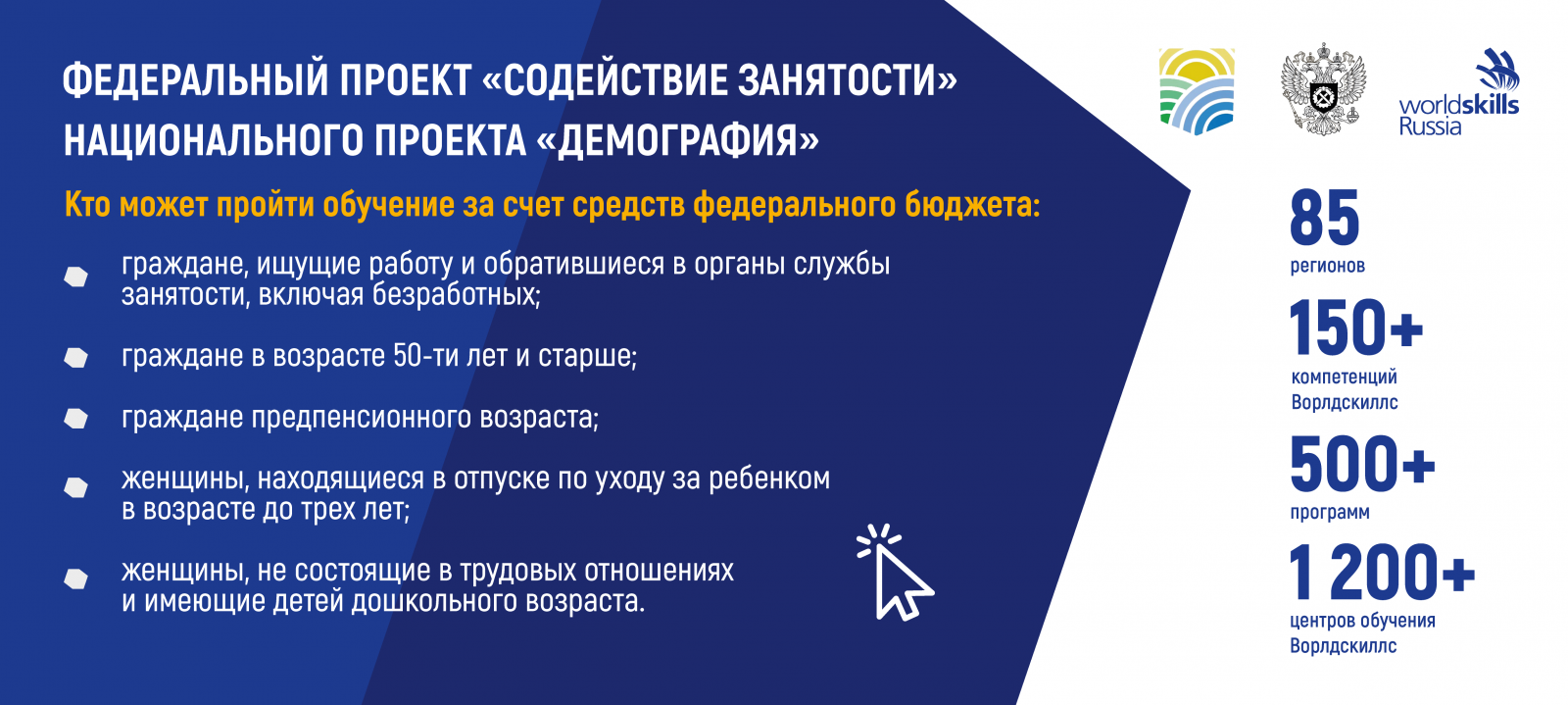 ФЕДЕРАЛЬНЫЙ ПРОЕКТ «СОДЕЙСТВИЕ ЗАНЯТОСТИ» НАЦИОНАЛЬНОГО ПРОЕКТА «ДЕМОГРАФИЯ»

Кто может пройти обучение за счет средств федерального бюджета:

граждане, ищущие работу и обратившиеся в органы службы занятости, включая безработных;

граждане в возрасте 50-ти лет и старше;

граждане предпенсионного возраста;

женщины, находящиеся в отпуске по уходу за ребенком в возрасте до трех лет;

женщины, не состоящие в трудовых отношениях и имеющие детей дошкольного возраста.

worldskills Russia

85
регионов

150+
компетенций Ворлдскиллс

500+
программ

1 200+
центров обучения Ворлдскиллс